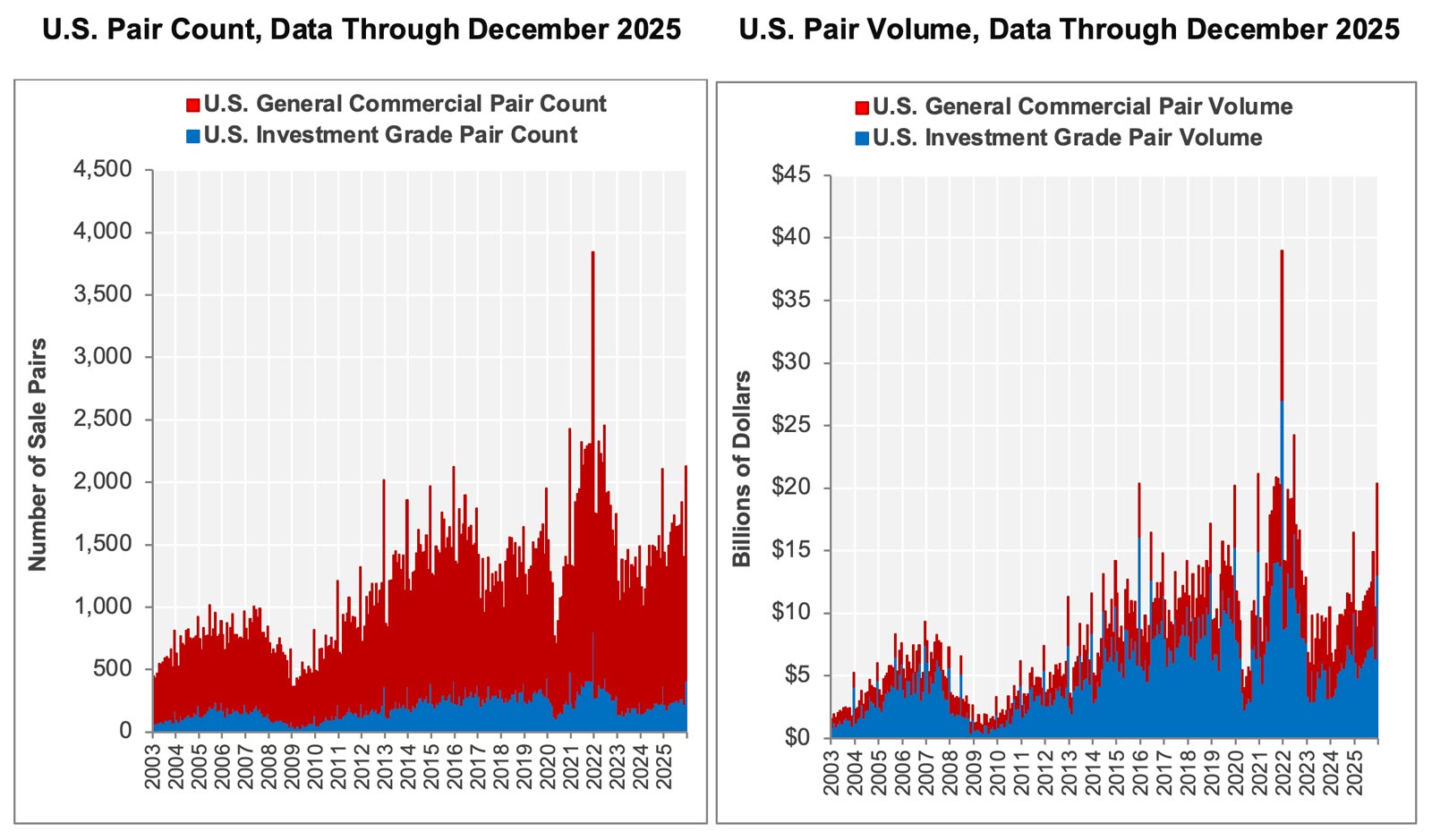 U.S. Pair Count, Data Through December 2025

U.S. General Commercial Pair Count
U.S. Investment Grade Pair Count

Number of Sale Pairs

4,500
4,000
3,500
3,000
2,500
2,000
1,500
1,000
500
0

2003 2004 2005 2006 2007 2008 2009 2010 2011 2012 2013 2014 2015 2016 2017 2018 2019 2020 2021 2022 2023 2024 2025

U.S. Pair Volume, Data Through December 2025

U.S. General Commercial Pair Volume
U.S. Investment Grade Pair Volume

Billions of Dollars

\$45
\$40
\$35
\$30
\$25
\$20
\$15
\$10
\$5
\$0

2003 2004 2005 2006 2007 2008 2009 2010 2011 2012 2013 2014 2015 2016 2017 2018 2019 2020 2021 2022 2023 2024 2025